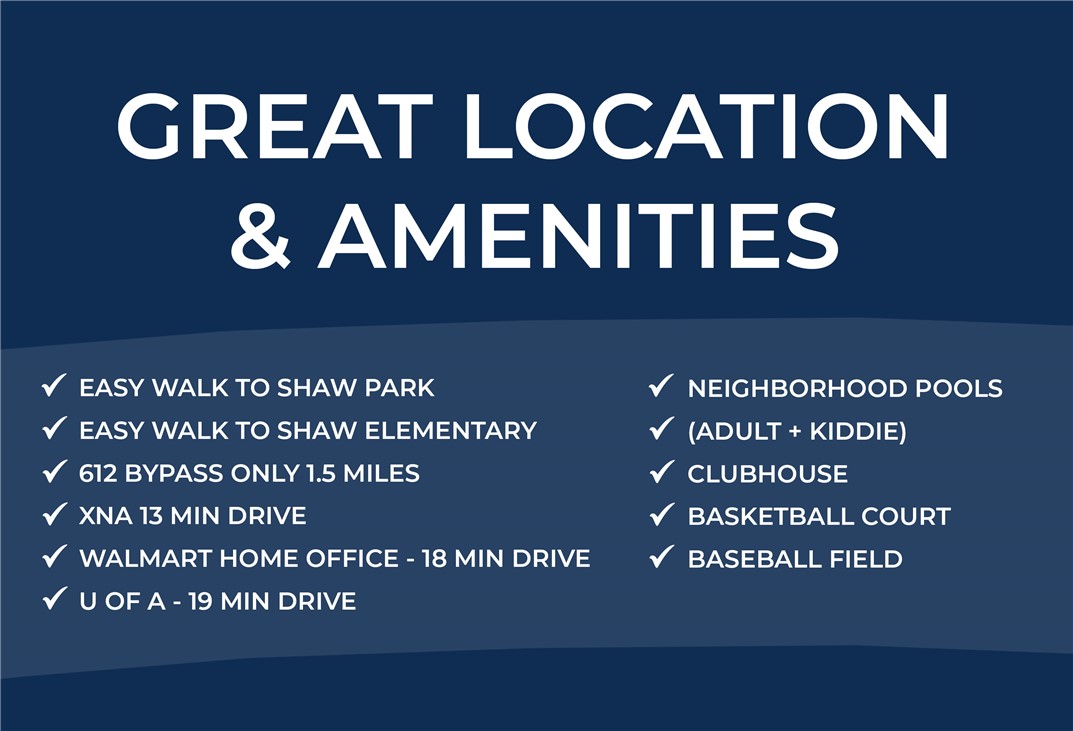 GREAT LOCATION & AMENITIES

✓ EASY WALK TO SHAW PARK
✓ EASY WALK TO SHAW ELEMENTARY
✓ 612 BYPASS ONLY 1.5 MILES
✓ XNA 13 MIN DRIVE
✓ WALMART HOME OFFICE - 18 MIN DRIVE
✓ U OF A - 19 MIN DRIVE

✓ NEIGHBORHOOD POOLS
✓ (ADULT + KIDDIE)
✓ CLUBHOUSE
✓ BASKETBALL COURT
✓ BASEBALL FIELD